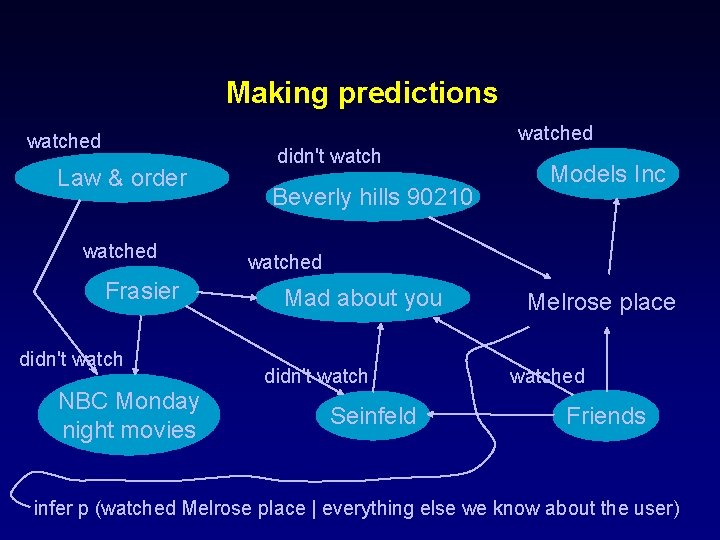 Making predictions

watched
Law & order

didn't watch
Beverly hills 90210

watched
Models Inc

watched
Frasier

watched
Mad about you

Melrose place

didn't watch
NBC Monday night movies

didn't watch
Seinfeld

watched
Friends

infer p (watched Melrose place | everything else we know about the user)